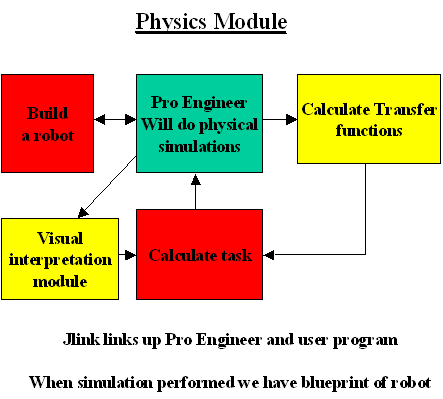 Physics Module

Build a robot

Pro Engineer Will do physical simulations

Calculate Transfer functions

Visual interpretation module

Calculate task

Jlink links up Pro Engineer and user program

When simulation performed we have blueprint of robot